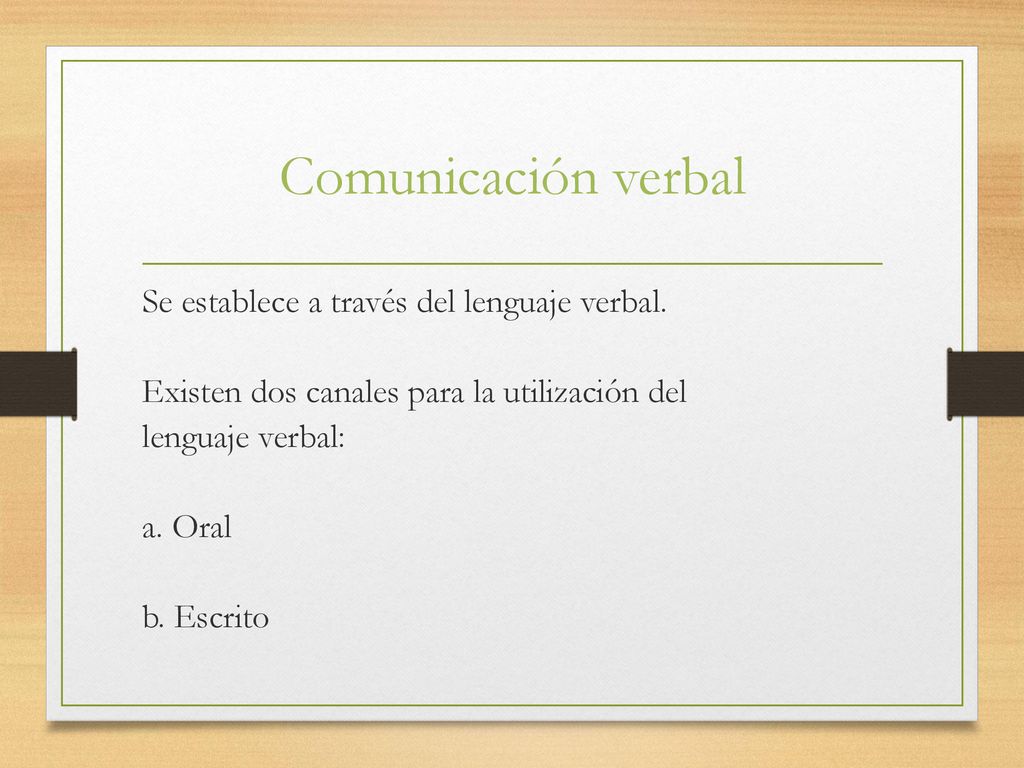 Comunicación verbal

Se establece a través del lenguaje verbal.

Existen dos canales para la utilización del lenguaje verbal:

a. Oral

b. Escrito